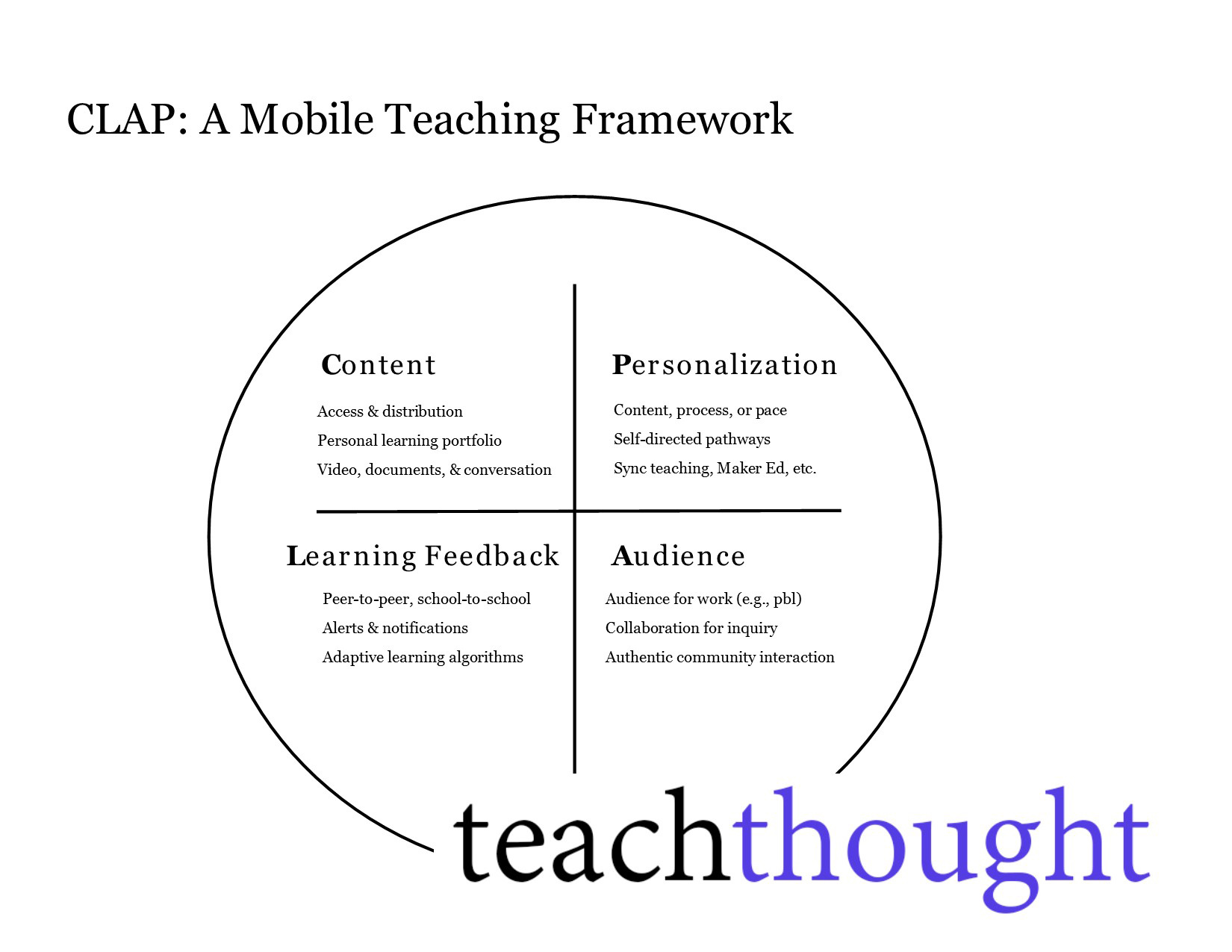 CLAP: A Mobile Teaching Framework

Content

Access & distribution

Personal learning portfolio

Video, documents, & conversation

Personalization

Content, process, or pace

Self-directed pathways

Sync teaching, Maker Ed, etc.

Learning Feedback

Peer-to-peer, school-to-school

Alerts & notifications

Adaptive learning algorithms

Audience

Audience for work (e.g., pbl)

Collaboration for inquiry

Authentic community interaction

teachthought